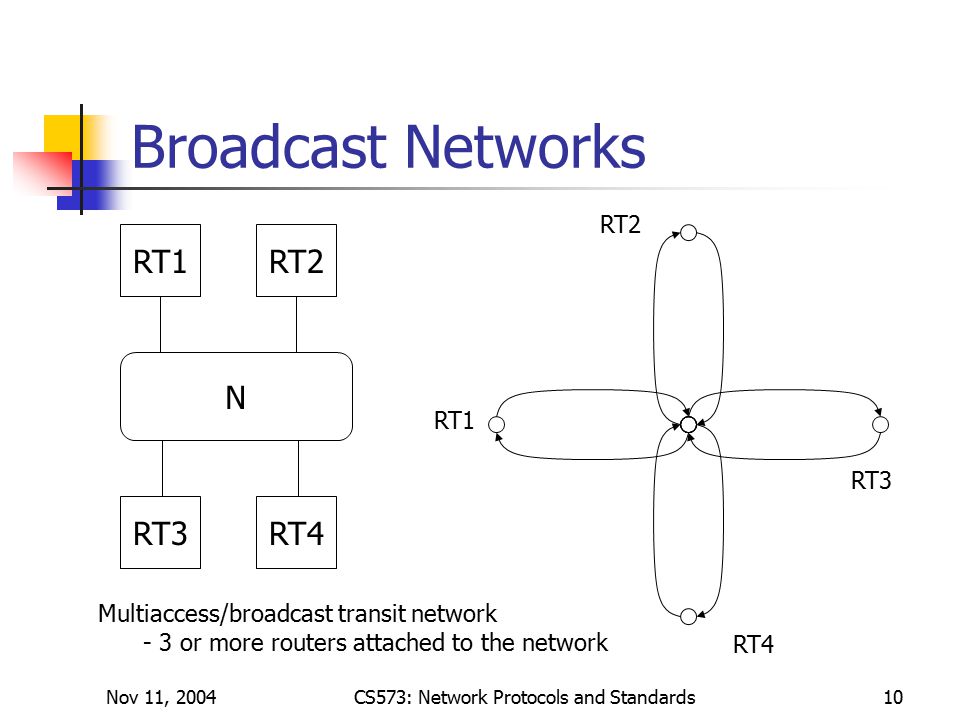 Broadcast Networks

RT1
RT2
N
RT3
RT4

RT2
RT1
RT3
RT4

Multiaccess/broadcast transit network
- 3 or more routers attached to the network

Nov 11, 2004
CS573: Network Protocols and Standards
10